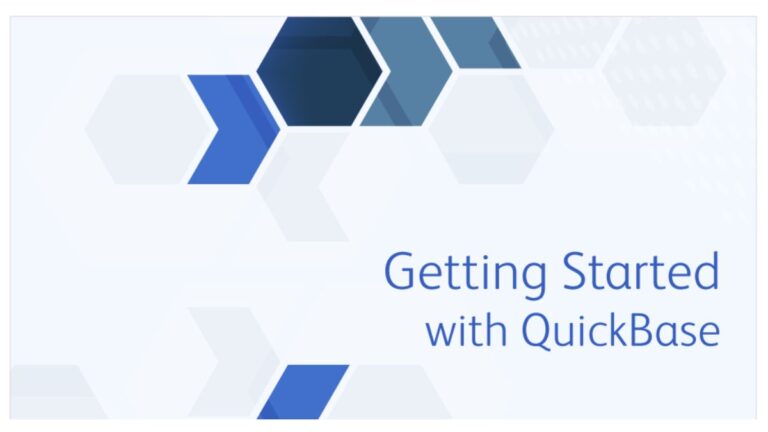 Getting Started
with QuickBase